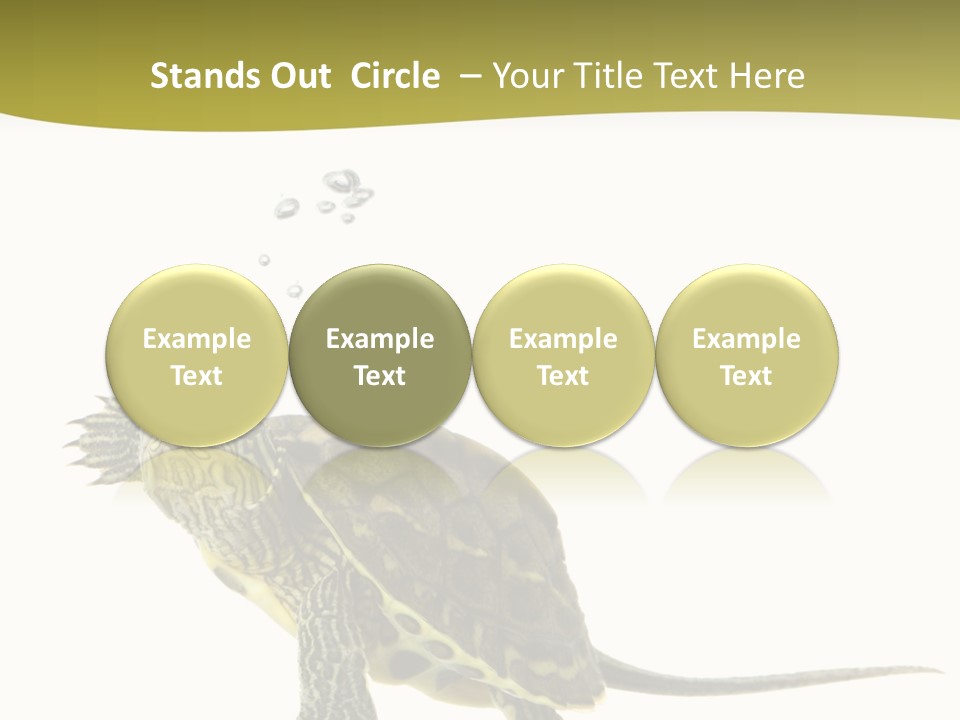 Stands Out Circle – Your Title Text Here

Example Text

Example Text

Example Text

Example Text